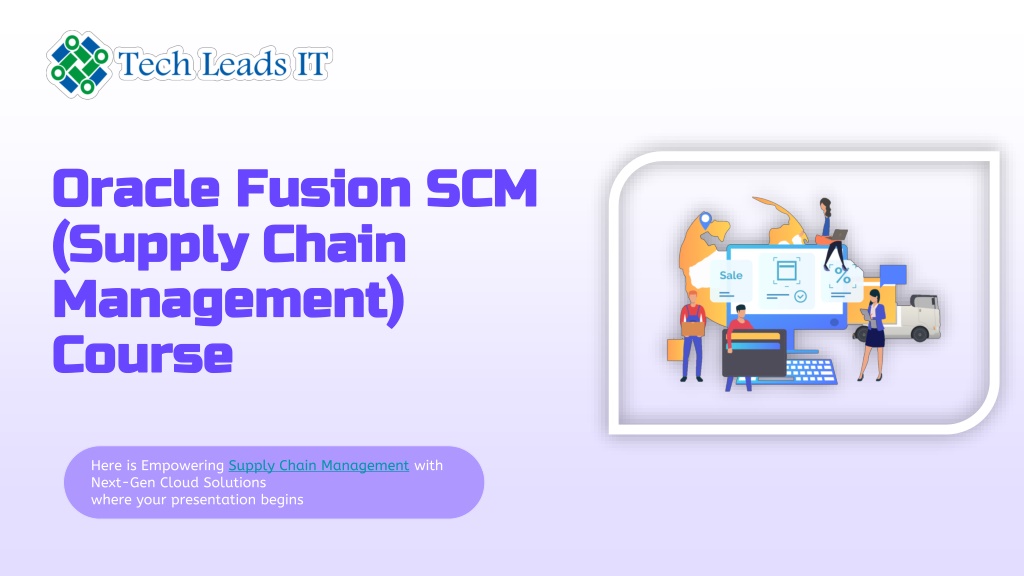 Tech Leads IT

Oracle Fusion SCM (Supply Chain Management) Course

Sale

%

Here is Empowering Supply Chain Management with Next-Gen Cloud Solutions
where your presentation begins